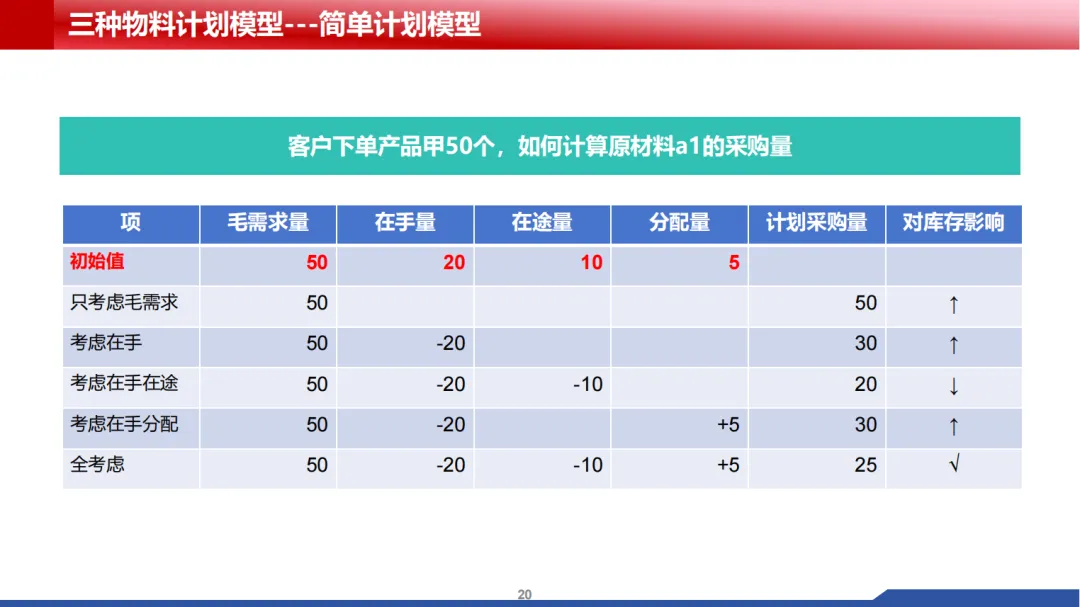 三种物料计划模型---简单计划模型

客户下单产品甲50个，如何计算原材料a1的采购量

| 项 | 毛需求量 | 在手量 | 在途量 | 分配量 | 计划采购量 | 对库存影响 |
|---|---|---|---|---|---|---|
| 初始值 | 50 | 20 | 10 | 5 | | |
| 只考虑毛需求 | 50 | | | | 50 | ↑ |
| 考虑在手 | 50 | -20 | | | 30 | ↑ |
| 考虑在手在途 | 50 | -20 | -10 | | 20 | ↓ |
| 考虑在手分配 | 50 | -20 | | +5 | 30 | ↑ |
| 全考虑 | 50 | -20 | -10 | +5 | 25 | √ |

20